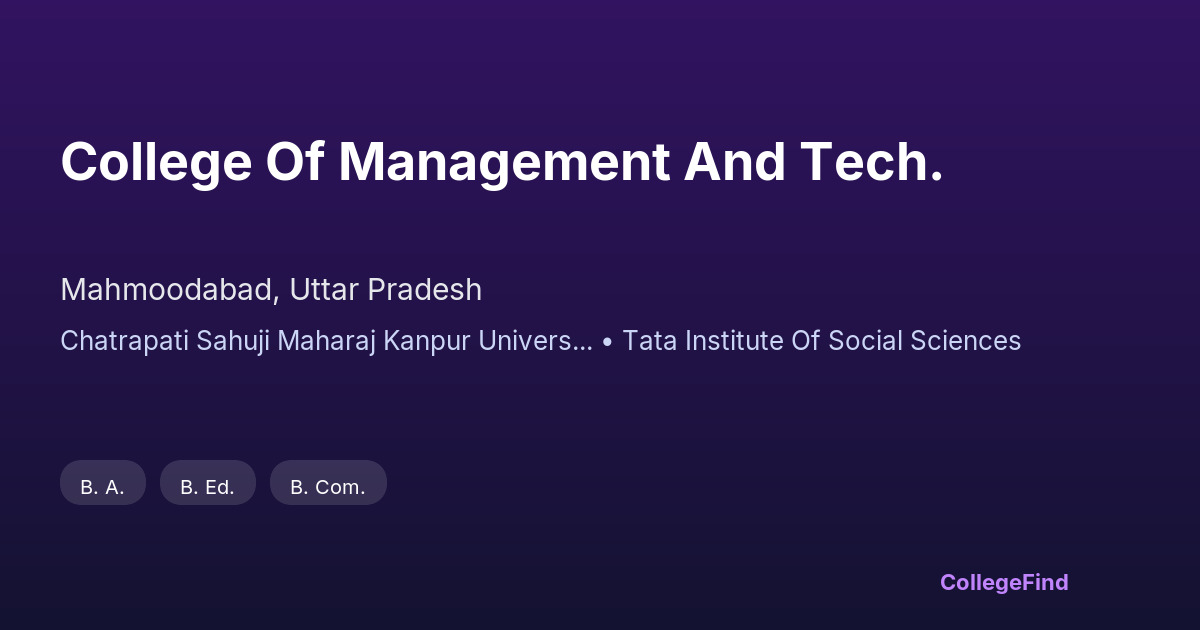 College Of Management And Tech.

Mahmoodabad, Uttar Pradesh

Chatrapati Sahuji Maharaj Kanpur Univers... • Tata Institute Of Social Sciences

B. A.

B. Ed.

B. Com.

CollegeFind